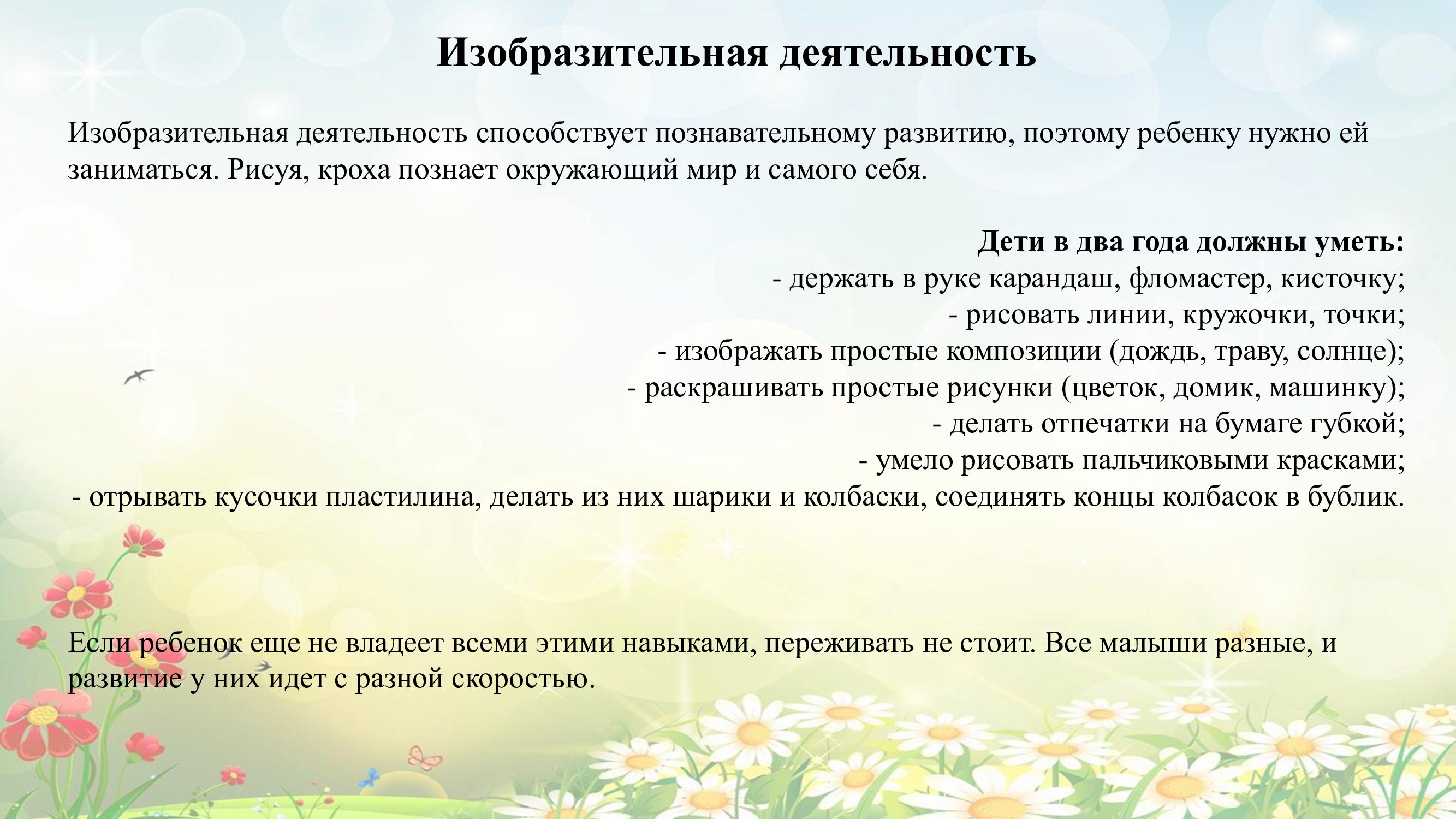 Изобразительная деятельность

Изобразительная деятельность способствует познавательному развитию, поэтому ребенку нужно ей заниматься. Рисуя, кроха познает окружающий мир и самого себя.

Дети в два года должны уметь:
- держать в руке карандаш, фломастер, кисточку;
- рисовать линии, кружочки, точки;
- изображать простые композиции (дождь, траву, солнце);
- раскрашивать простые рисунки (цветок, домик, машинку);
- делать отпечатки на бумаге губкой;
- умело рисовать пальчиковыми красками;
- отрывать кусочки пластилина, делать из них шарики и колбаски, соединять концы колбасок в бублик.

Если ребенок еще не владеет всеми этими навыками, переживать не стоит. Все малыши разные, и развитие у них идет с разной скоростью.